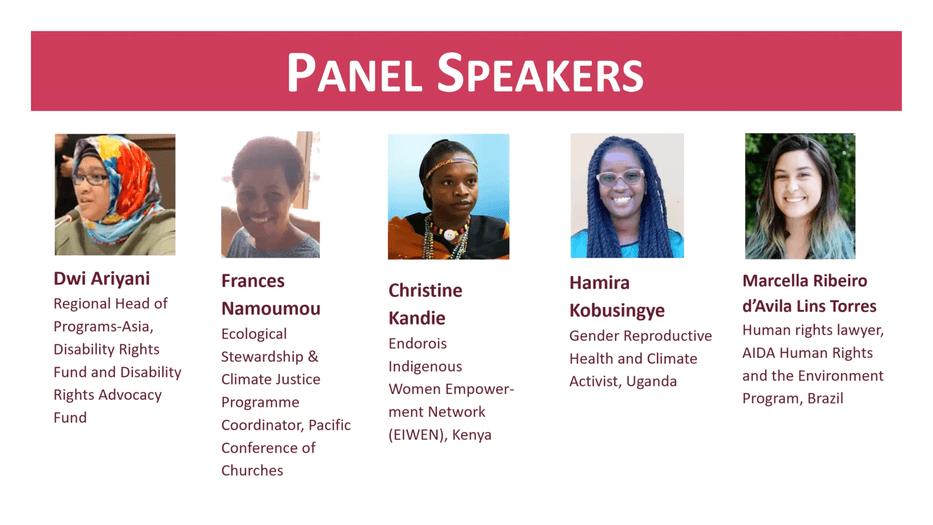 PANEL SPEAKERS

Dwi Ariyani
Regional Head of Programs-Asia, Disability Rights Fund and Disability Rights Advocacy Fund

Frances Namoumou
Ecological Stewardship & Climate Justice Programme Coordinator, Pacific Conference of Churches

Christine Kandie
Endorois Indigenous Women Empowerment Network (EIWEN), Kenya

Hamira Kobusingye
Gender Reproductive Health and Climate Activist, Uganda

Marcella Ribeiro d'Avila Lins Torres
Human rights lawyer, AIDA Human Rights and the Environment Program, Brazil